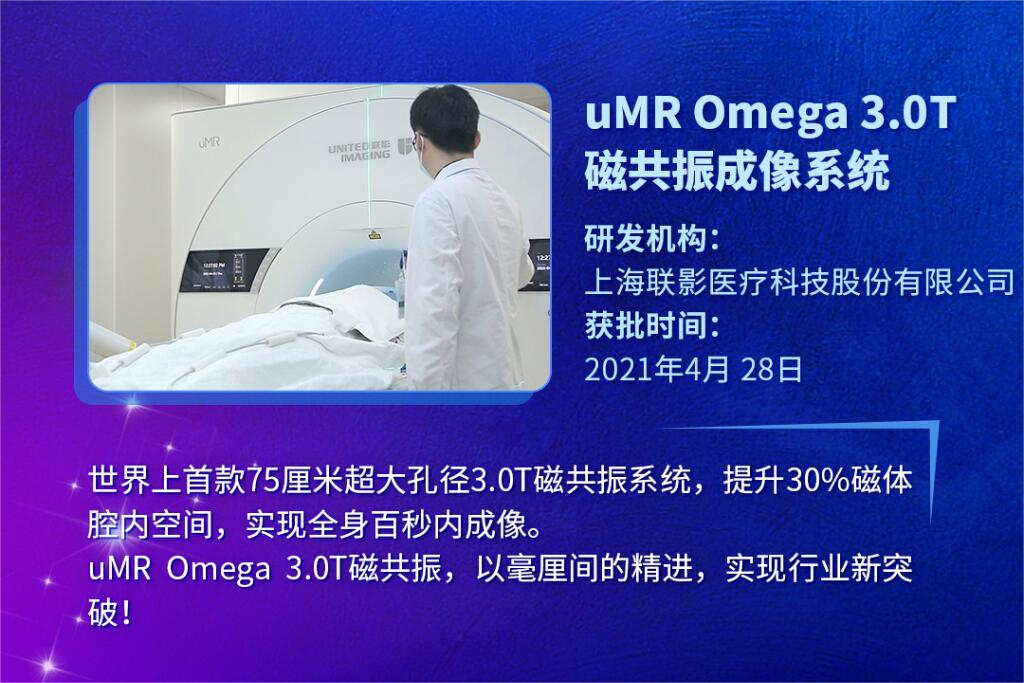 uMR
UNITED 联影
IMAGING

uMR Omega 3.0T
磁共振成像系统

研发机构：
上海联影医疗科技股份有限公司
获批时间：
2021年4月 28日

世界上首款75厘米超大孔径3.0T磁共振系统，提升30%磁体腔内空间，实现全身百秒内成像。
uMR Omega 3.0T磁共振，以毫厘间的精进，实现行业新突破！